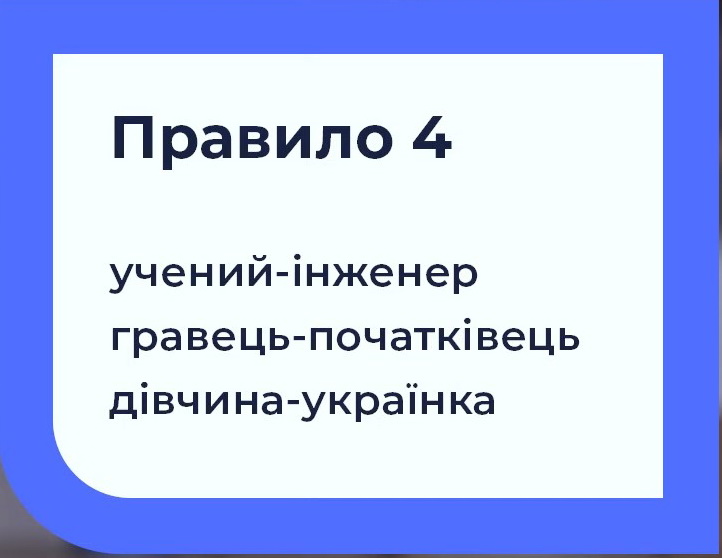 Правило 4

учений-інженер
гравець-початківець
дівчина-українка